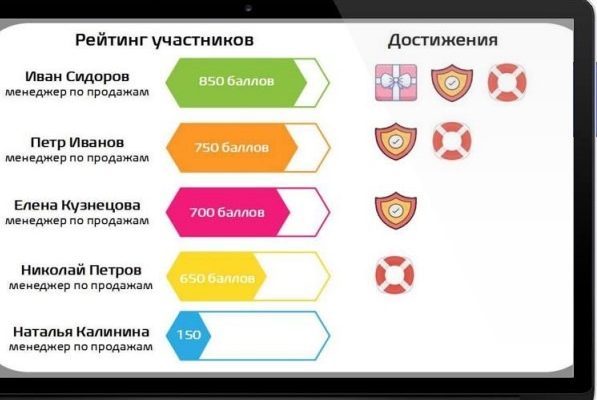 Рейтинг участников

Достижения

Иван Сидоров
менеджер по продажам

850 баллов

Петр Иванов
менеджер по продажам

750 баллов

Елена Кузнецова
менеджер по продажам

700 баллов

Николай Петров
менеджер по продажам

650 баллов

Наталья Калинина
менеджер по продажам

150